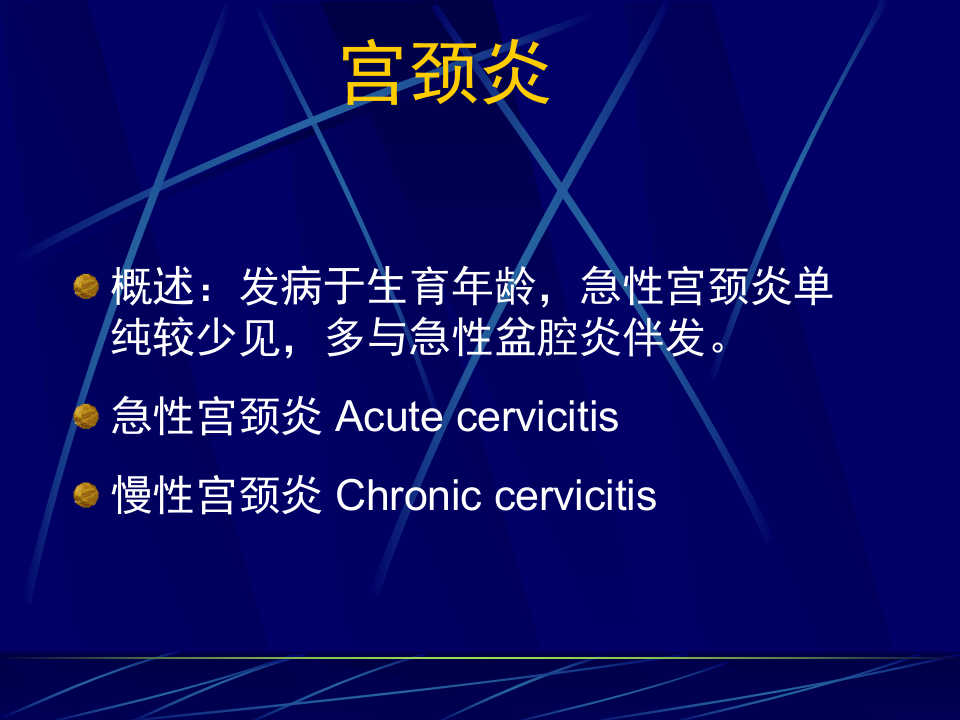 宫颈炎

概述：发病于生育年龄，急性宫颈炎单纯较少见，多与急性盆腔炎伴发。

急性宫颈炎 Acute cervicitis

慢性宫颈炎 Chronic cervicitis